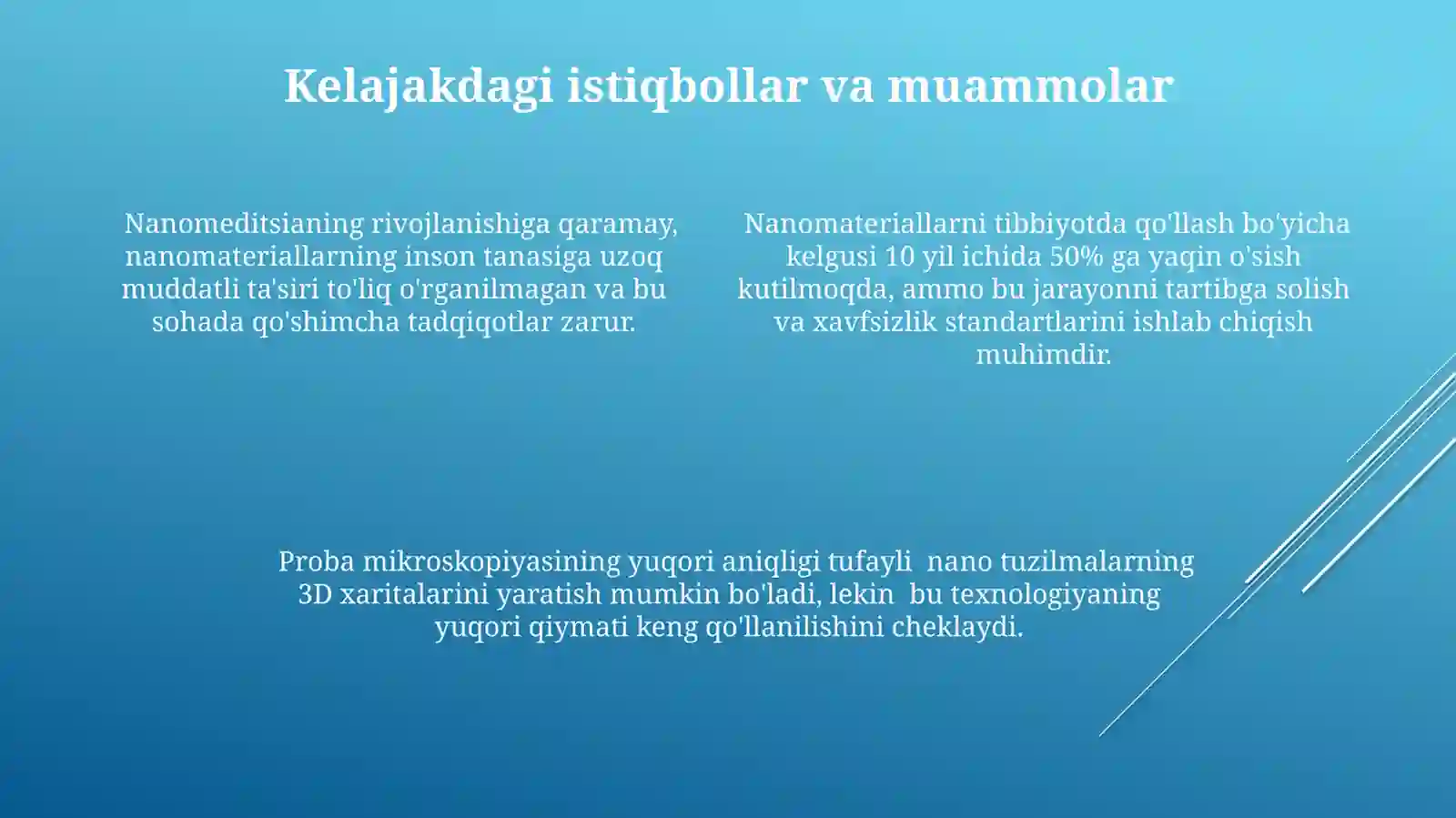 Kelajakdagi istiqbollar va muammolar

Nanomeditsianing rivojlanishiga qaramay, nanomateriallarning inson tanasiga uzoq muddatli ta'siri to'liq o'rganilmagan va bu sohada qo'shimcha tadqiqotlar zarur.

Nanomateriallarni tibbiyotda qo'llash bo'yicha kelgusi 10 yil ichida 50% ga yaqin o'sish kutilmoqda, ammo bu jarayonni tartibga solish va xavfsizlik standartlarini ishlab chiqish muhimdir.

Proba mikroskopiyasining yuqori aniqligi tufayli nano tuzilmalarning 3D xaritalarini yaratish mumkin bo'ladi, lekin bu texnologiyaning yuqori qiymati keng qo'llanilishini cheklaydi.